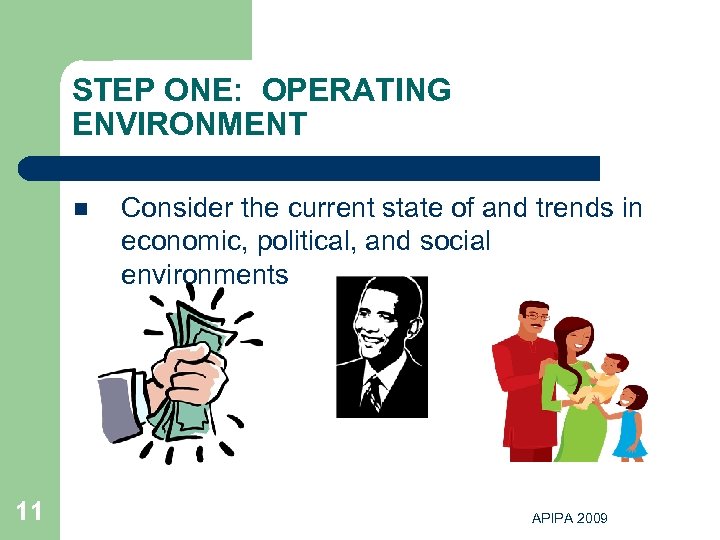 STEP ONE: OPERATING ENVIRONMENT

Consider the current state of and trends in economic, political, and social environments

11

APIPA 2009